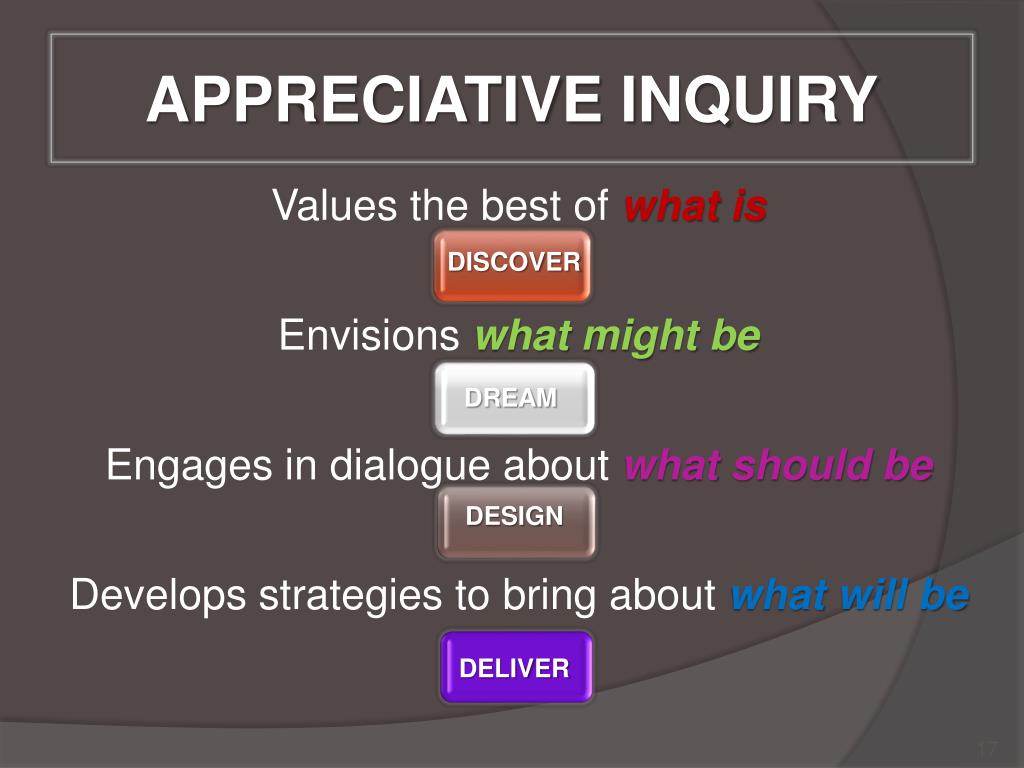 APPRECIATIVE INQUIRY

Values the best of what is

DISCOVER

Envisions what might be

DREAM

Engages in dialogue about what should be

DESIGN

Develops strategies to bring about what will be

DELIVER

17